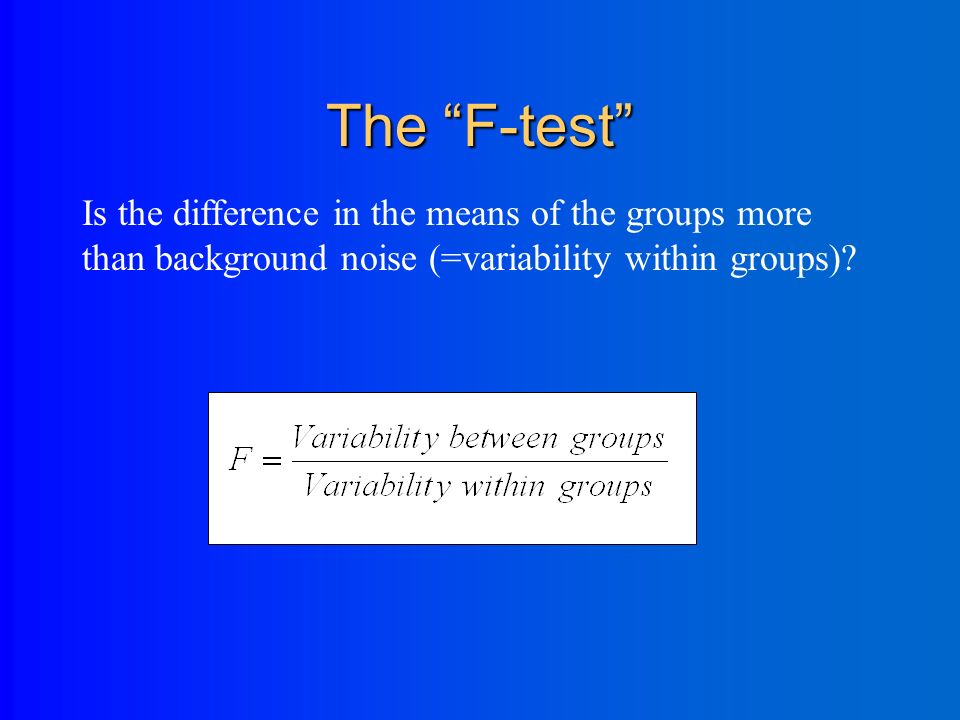 The “F-test”

Is the difference in the means of the groups more than background noise (=variability within groups)?

$F = \frac{Variability\ between\ groups}{Variability\ within\ groups}$